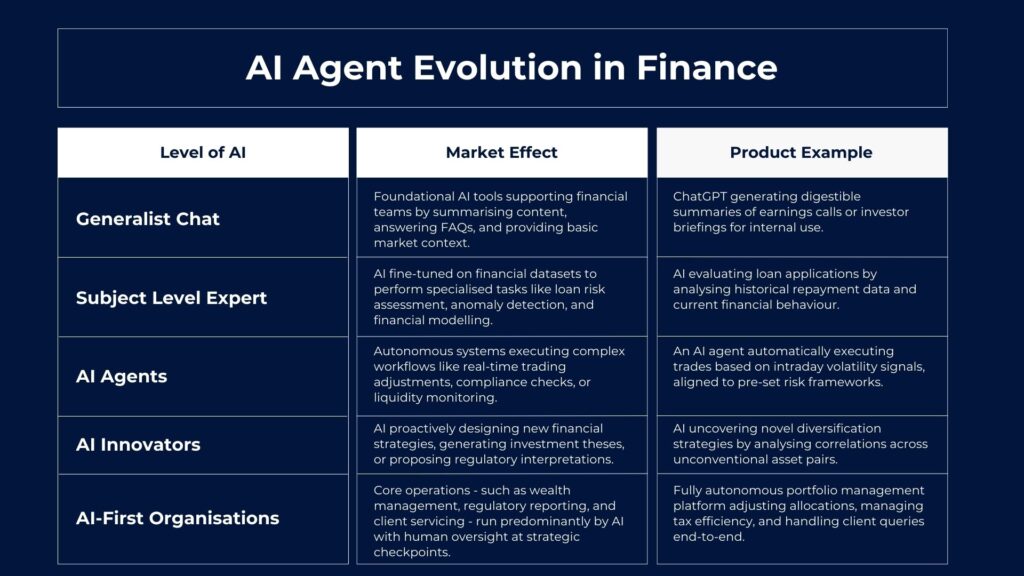 AI Agent Evolution in Finance

| Level of AI | Market Effect | Product Example |
|---|---|---|
| Generalist Chat | Foundational AI tools supporting financial teams by summarising content, answering FAQs, and providing basic market context. | ChatGPT generating digestible summaries of earnings calls or investor briefings for internal use. |
| Subject Level Expert | AI fine-tuned on financial datasets to perform specialised tasks like loan risk assessment, anomaly detection, and financial modelling. | AI evaluating loan applications by analysing historical repayment data and current financial behaviour. |
| AI Agents | Autonomous systems executing complex workflows like real-time trading adjustments, compliance checks, or liquidity monitoring. | An AI agent automatically executing trades based on intraday volatility signals, aligned to pre-set risk frameworks. |
| AI Innovators | AI proactively designing new financial strategies, generating investment theses, or proposing regulatory interpretations. | AI uncovering novel diversification strategies by analysing correlations across unconventional asset pairs. |
| AI-First Organisations | Core operations - such as wealth management, regulatory reporting, and client servicing - run predominantly by AI with human oversight at strategic checkpoints. | Fully autonomous portfolio management platform adjusting allocations, managing tax efficiency, and handling client queries end-to-end. |